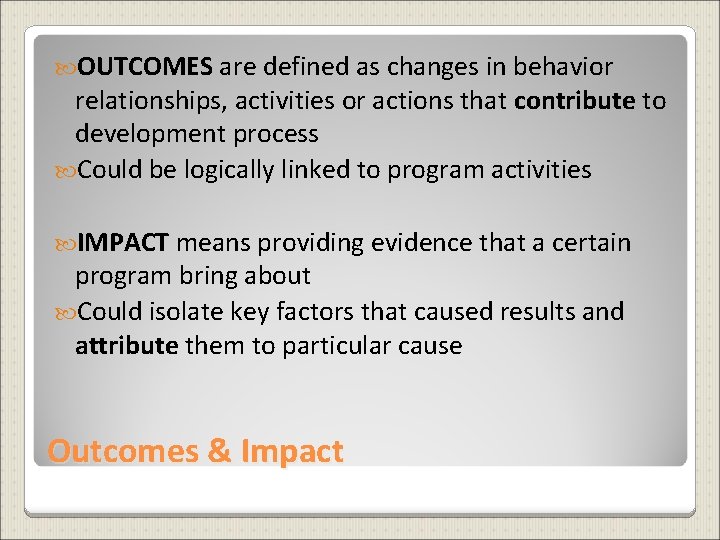 OUTCOMES are defined as changes in behavior relationships, activities or actions that contribute to development process

Could be logically linked to program activities

IMPACT means providing evidence that a certain program bring about

Could isolate key factors that caused results and attribute them to particular cause

Outcomes & Impact